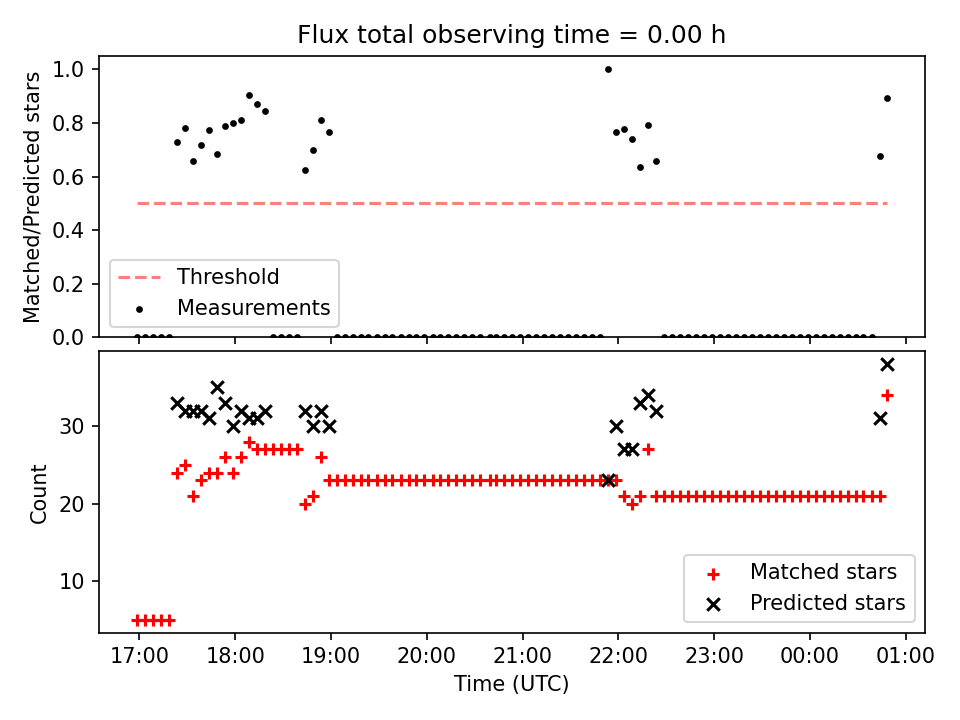 Flux total observing time = 0.00 h

Matched/Predicted stars

1.0
0.8
0.6
0.4
0.2
0.0

Threshold
Measurements

Count

30
20
10

Matched stars
Predicted stars

17:00
18:00
19:00
20:00
21:00
22:00
23:00
00:00
01:00

Time (UTC)